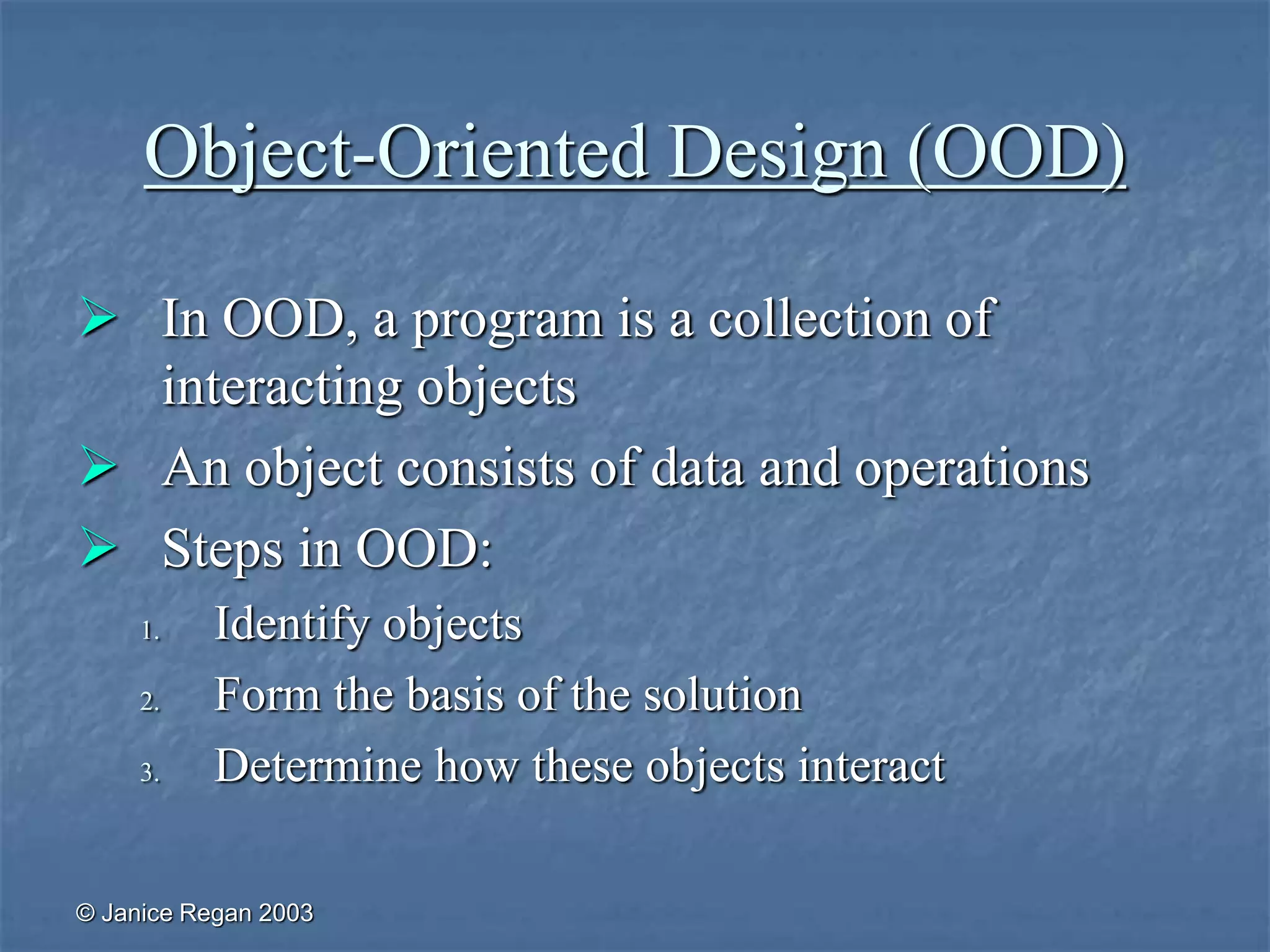 Object-Oriented Design (OOD)

➢ In OOD, a program is a collection of interacting objects

➢ An object consists of data and operations

➢ Steps in OOD:

1. Identify objects
2. Form the basis of the solution
3. Determine how these objects interact

© Janice Regan 2003